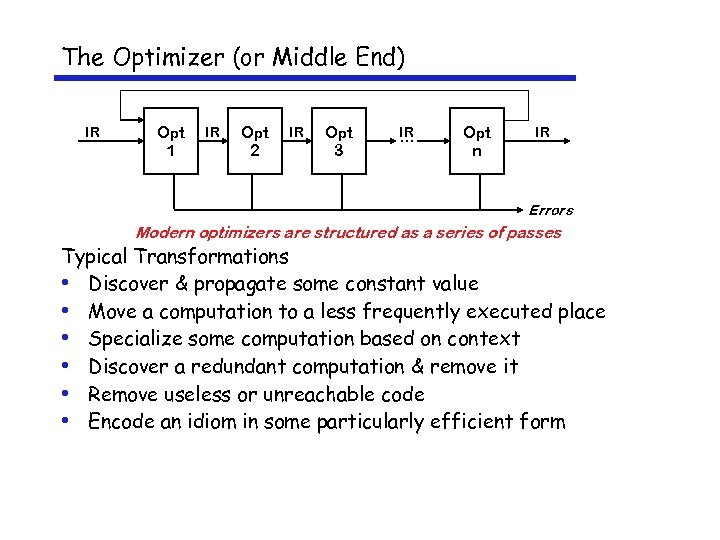 The Optimizer (or Middle End)

IR Opt 1 IR Opt 2 IR Opt 3 IR ... Opt n IR

Errors

Modern optimizers are structured as a series of passes

Typical Transformations
• Discover & propagate some constant value
• Move a computation to a less frequently executed place
• Specialize some computation based on context
• Discover a redundant computation & remove it
• Remove useless or unreachable code
• Encode an idiom in some particularly efficient form